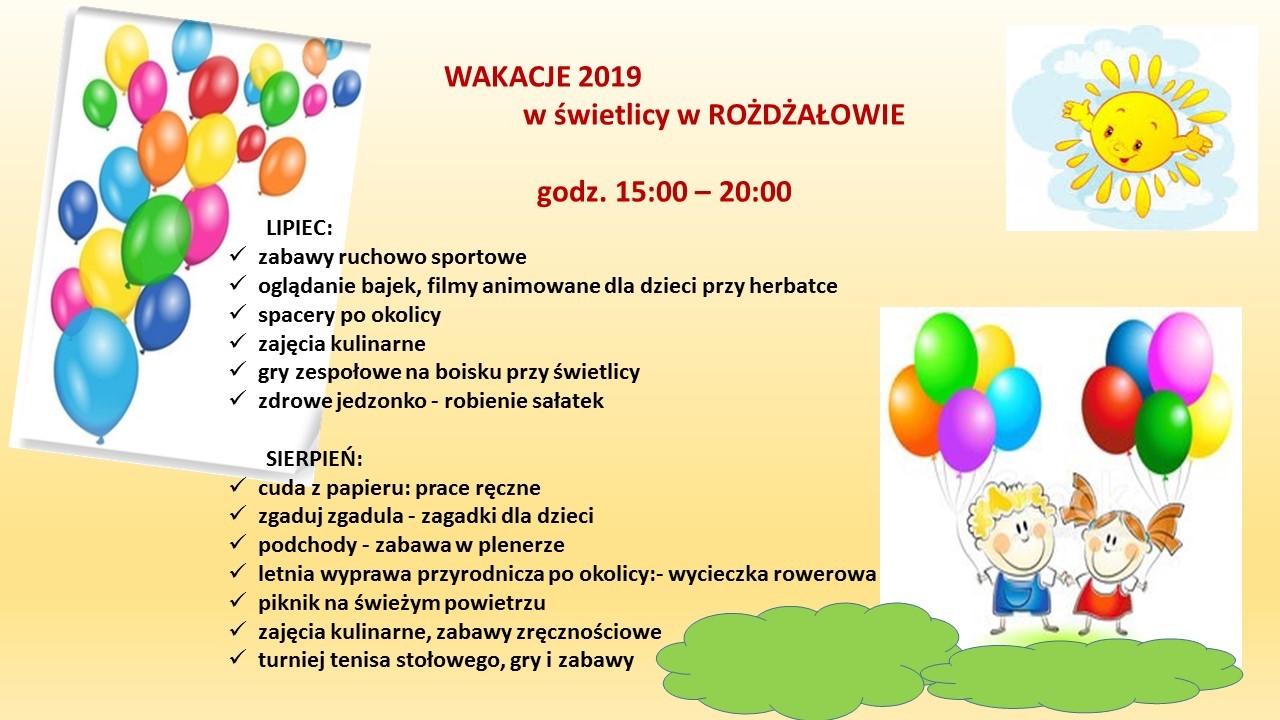 WAKACJE 2019
w świetlicy w ROŻDŻAŁOWIE

godz. 15:00 – 20:00

LIPIEC:
✓ zabawy ruchowo sportowe
✓ oglądanie bajek, filmy animowane dla dzieci przy herbatce
✓ spacery po okolicy
✓ zajęcia kulinarne
✓ gry zespołowe na boisku przy świetlicy
✓ zdrowe jedzonko - robienie sałatek

SIERPIEŃ:
✓ cuda z papieru: prace ręczne
✓ zgaduj zgadula - zagadki dla dzieci
✓ podchody - zabawa w plenerze
✓ letnia wyprawa przyrodnicza po okolicy:- wycieczka rowerowa
✓ piknik na świeżym powietrzu
✓ zajęcia kulinarne, zabawy zręcznościowe
✓ turniej tenisa stołowego, gry i zabawy